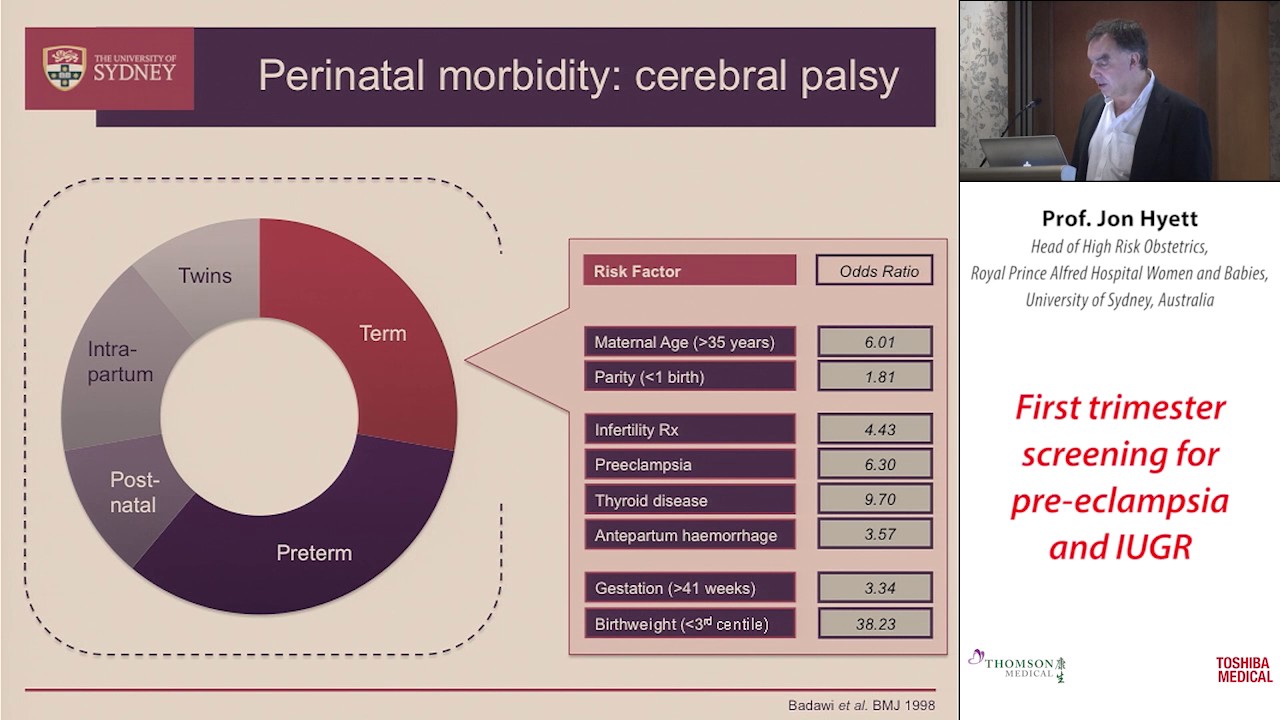 THE UNIVERSITY OF SYDNEY

Perinatal morbidity: cerebral palsy

Twins
Term
Intra-partum
Post-natal
Preterm

| Risk Factor | Odds Ratio |
|---|---|
| Maternal Age (>35 years) | 6.01 |
| Parity (<1 birth) | 1.81 |
| Infertility Rx | 4.43 |
| Preeclampsia | 6.30 |
| Thyroid disease | 9.70 |
| Antepartum haemorrhage | 3.57 |
| Gestation (>41 weeks) | 3.34 |
| Birthweight (<3$^{rd}$ centile) | 38.23 |

Badawi et al. BMJ 1998

Prof. Jon Hyett
Head of High Risk Obstetrics,
Royal Prince Alfred Hospital Women and Babies,
University of Sydney, Australia

First trimester screening for pre-eclampsia and IUGR

THOMSON MEDICAL

TOSHIBA MEDICAL